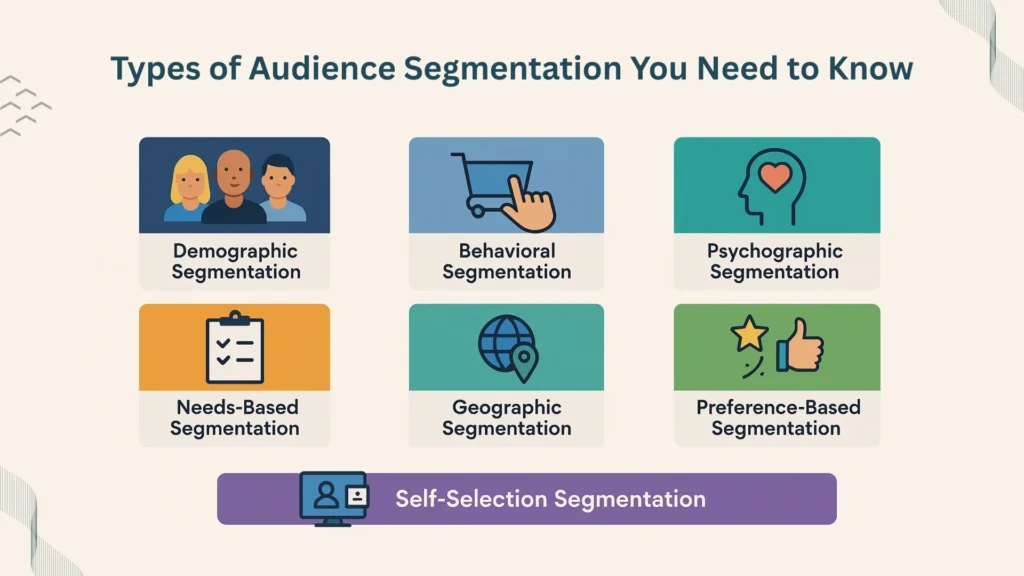 Types of Audience Segmentation You Need to Know

Demographic Segmentation

Behavioral Segmentation

Psychographic Segmentation

Needs-Based Segmentation

Geographic Segmentation

Preference-Based Segmentation

Self-Selection Segmentation